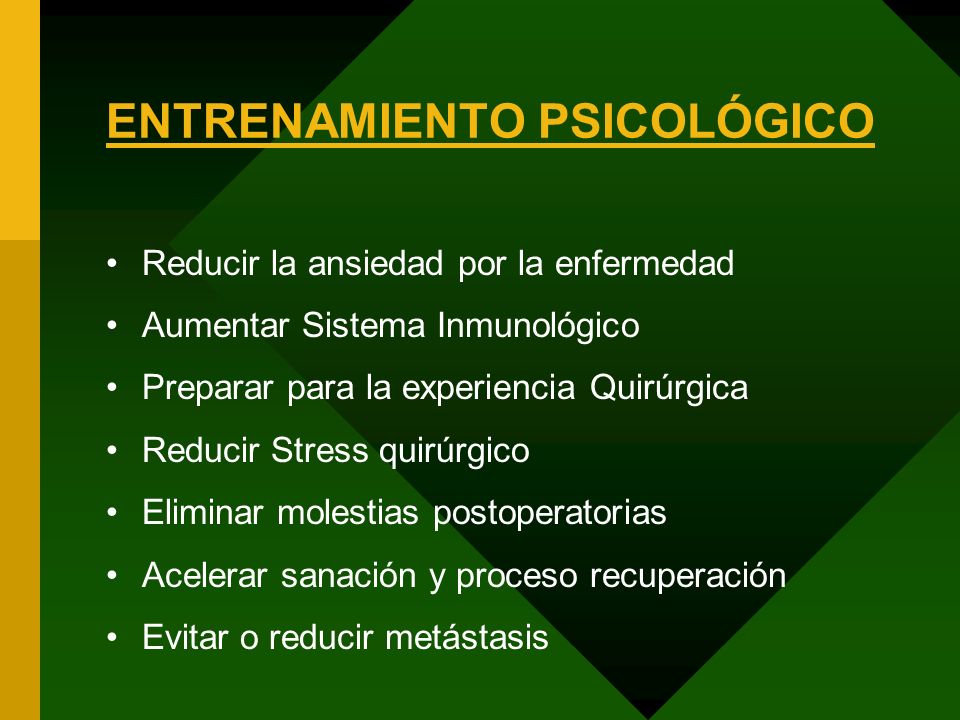 ENTRENAMIENTO PSICOLÓGICO

• Reducir la ansiedad por la enfermedad
• Aumentar Sistema Inmunológico
• Preparar para la experiencia Quirúrgica
• Reducir Stress quirúrgico
• Eliminar molestias postoperatorias
• Acelerar sanación y proceso recuperación
• Evitar o reducir metástasis